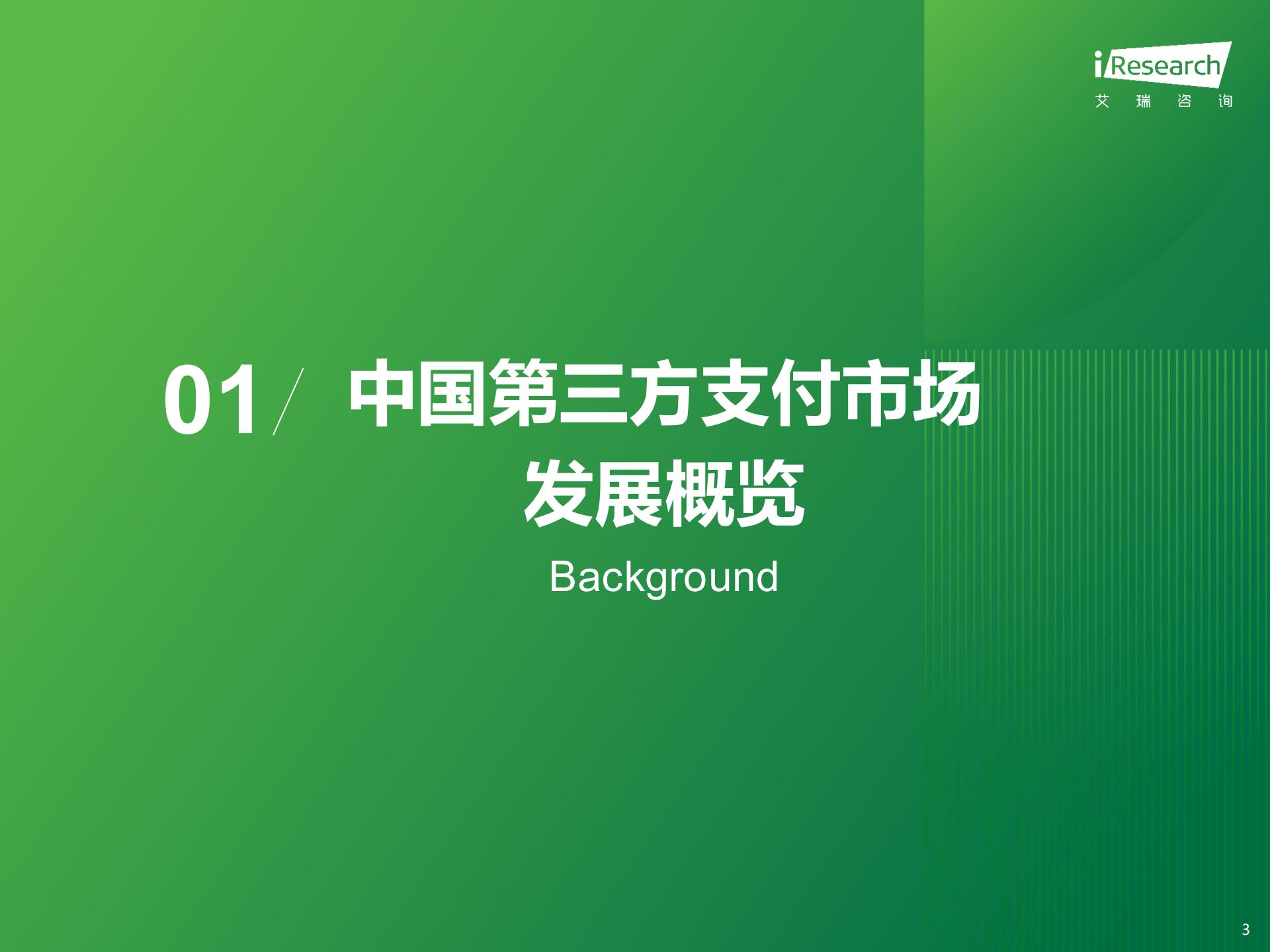 iResearch
艾 瑞 咨 询

01/ 中国第三方支付市场发展概览

Background

3